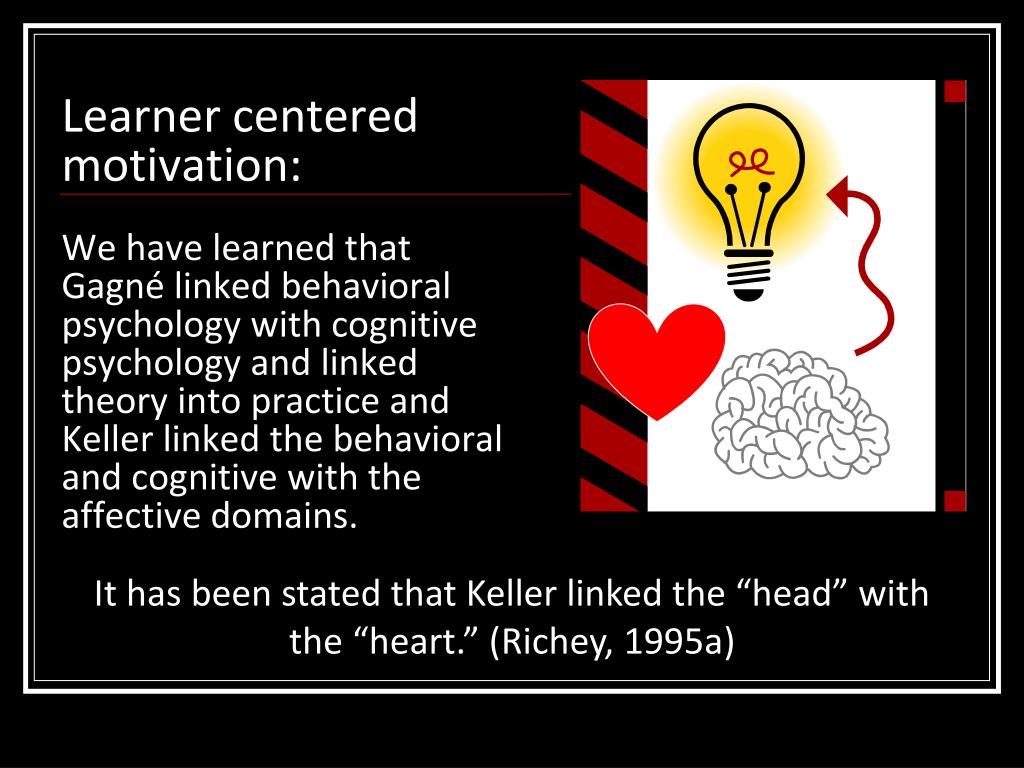 Learner centered motivation:

We have learned that Gagné linked behavioral psychology with cognitive psychology and linked theory into practice and Keller linked the behavioral and cognitive with the affective domains.

It has been stated that Keller linked the “head” with the “heart.” (Richey, 1995a)